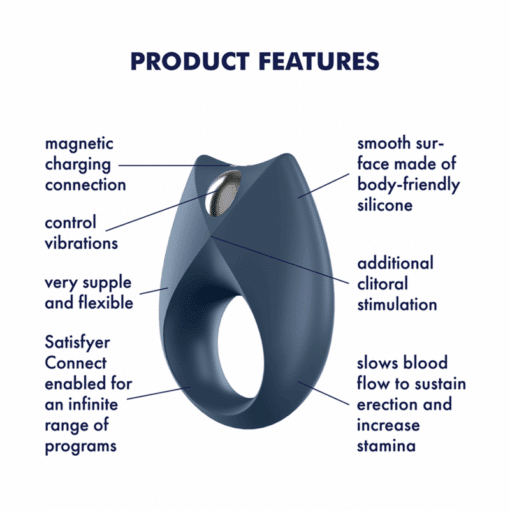 PRODUCT FEATURES

magnetic charging connection

control vibrations

very supple and flexible

Satisfyer Connect enabled for an infinite range of programs

smooth surface made of body-friendly silicone

additional clitoral stimulation

slows blood flow to sustain erection and increase stamina